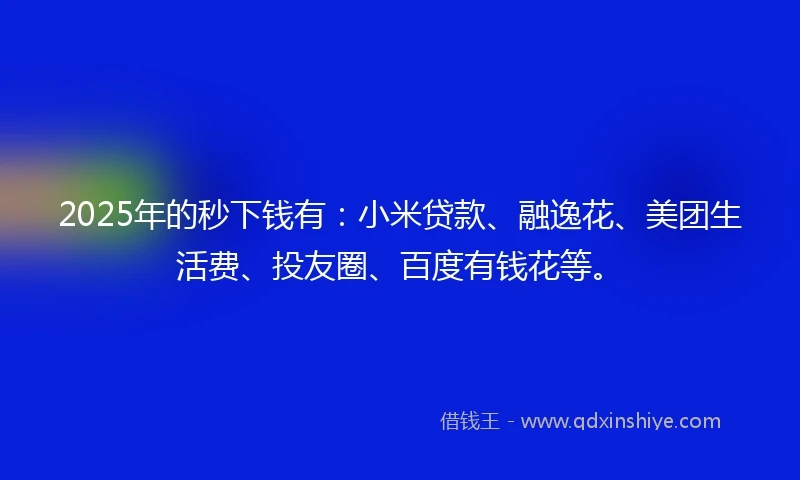 2025年的秒下钱有：小米贷款、融逸花、美团生活费、投友圈、百度有钱花等。

借钱王 - www.qdxinshiye.com